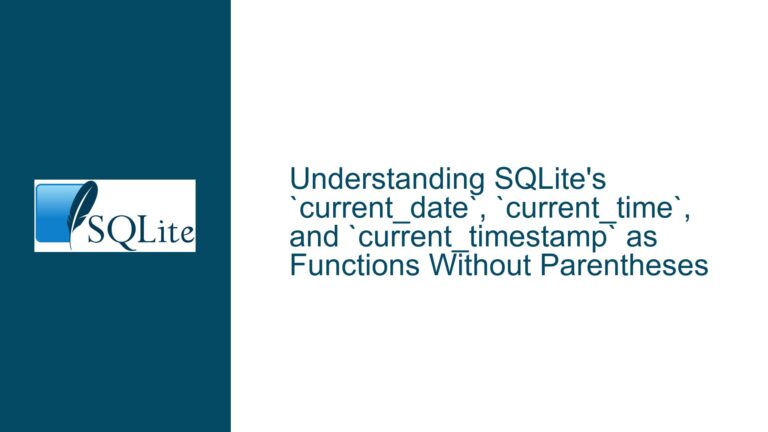 SQLite

Understanding SQLite's `current_date`, `current_time`, and `current_timestamp` as Functions Without Parentheses